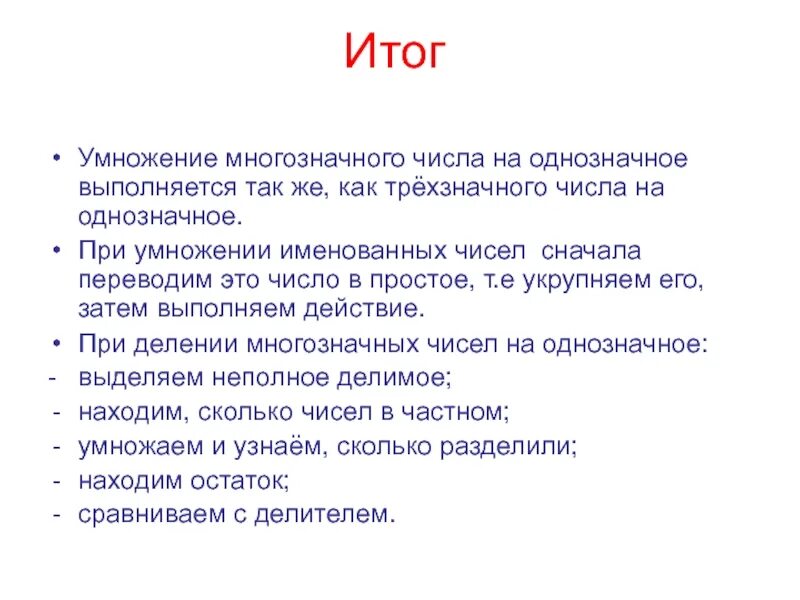 Итог

• Умножение многозначного числа на однозначное выполняется так же, как трёхзначного числа на однозначное.

• При умножении именованных чисел сначала переводим это число в простое, т.е укрупняем его, затем выполняем действие.

• При делении многозначных чисел на однозначное:
- выделяем неполное делимое;
- находим, сколько чисел в частном;
- умножаем и узнаём, сколько разделили;
- находим остаток;
- сравниваем с делителем.